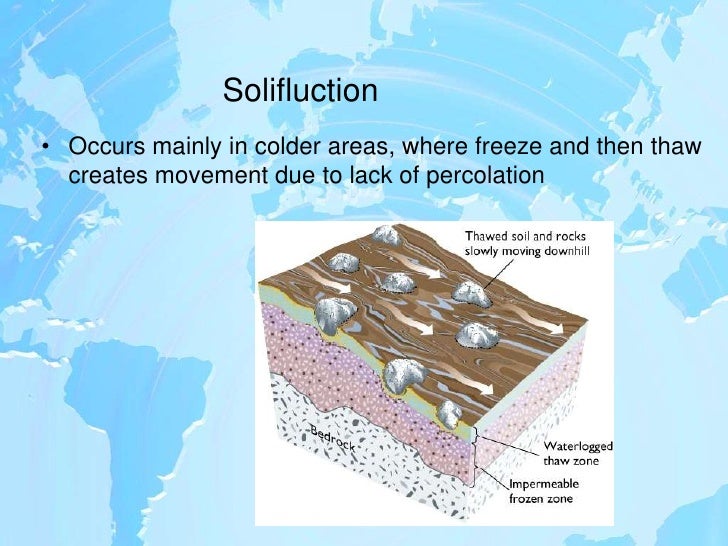 Solifluction

• Occurs mainly in colder areas, where freeze and then thaw creates movement due to lack of percolation

Thawed soil and rocks slowly moving downhill

Bedrock

Waterlogged thaw zone

Impermeable frozen zone